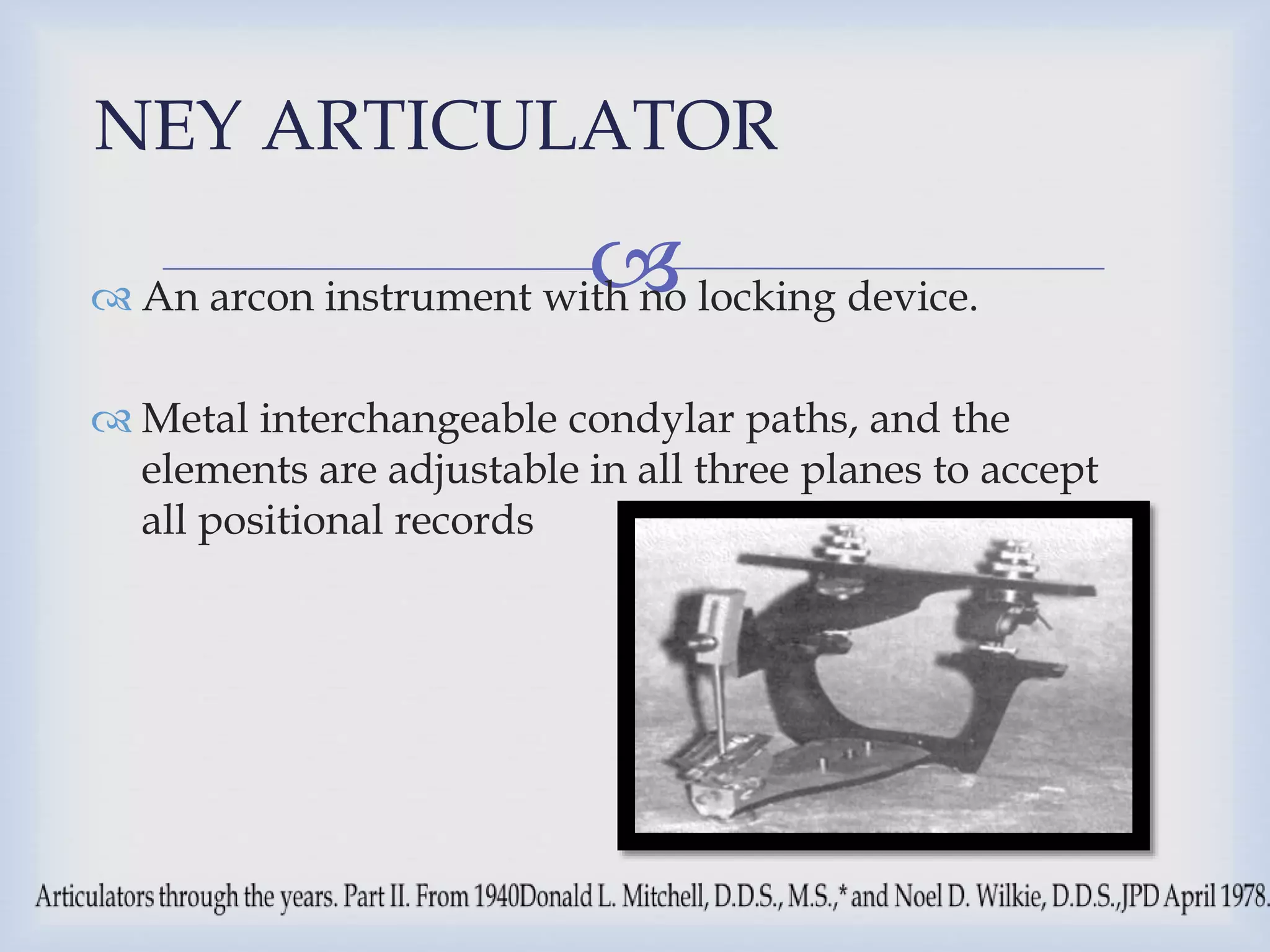 NEY ARTICULATOR

An arcon instrument with no locking device.

Metal interchangeable condylar paths, and the elements are adjustable in all three planes to accept all positional records

Articulators through the years. Part II. From 1940Donald L. Mitchell, D.D.S., M.S.,* and Noel D. Wilkie, D.D.S.,JPD April 1978.